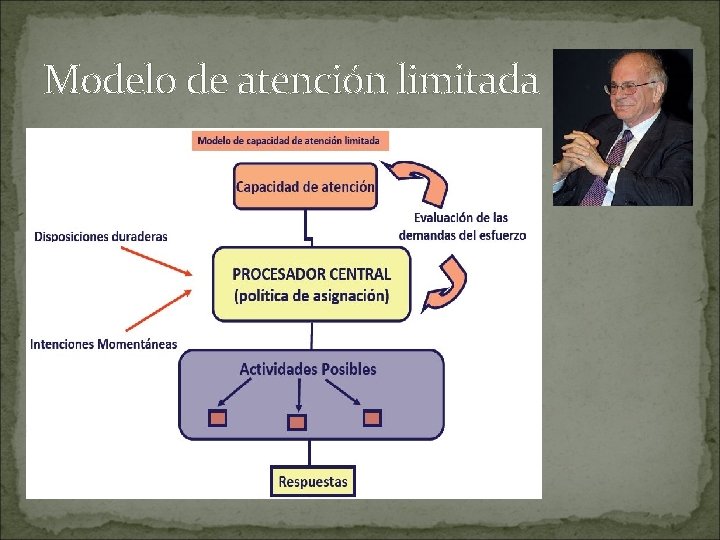 Modelo de atención limitada

Modelo de capacidad de atención limitada

Capacidad de atención

Evaluación de las demandas del esfuerzo

Disposiciones duraderas

PROCESADOR CENTRAL (política de asignación)

Intenciones Momentáneas

Actividades Posibles

Respuestas